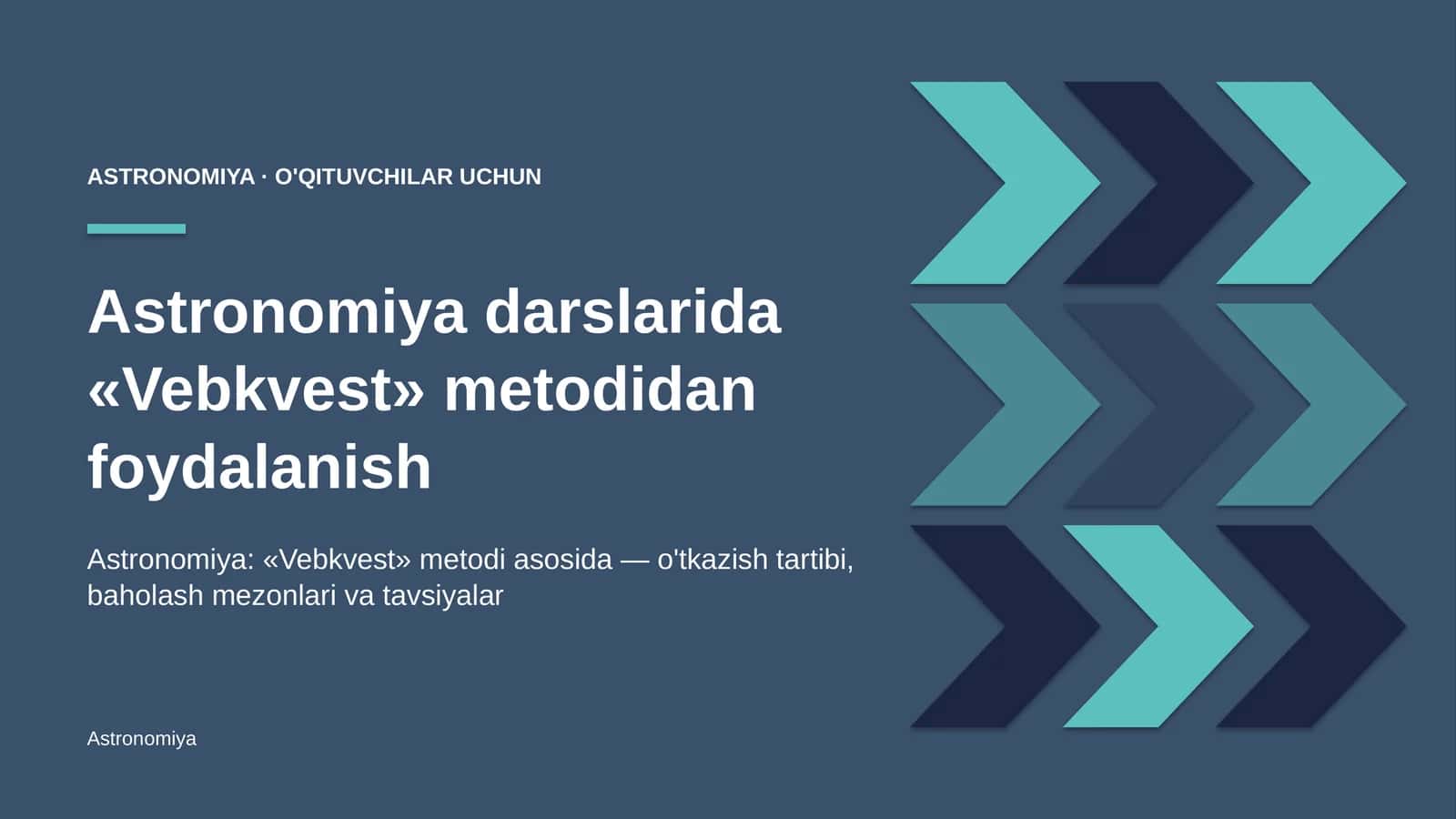 ASTRONOMIYA · O'QITUVCHILAR UCHUN

Astronomiya darslarida «Vebkvest» metodidan foydalanish

Astronomiya: «Vebkvest» metodi asosida — o'tkazish tartibi, baholash mezonlari va tavsiyalar

Astronomiya